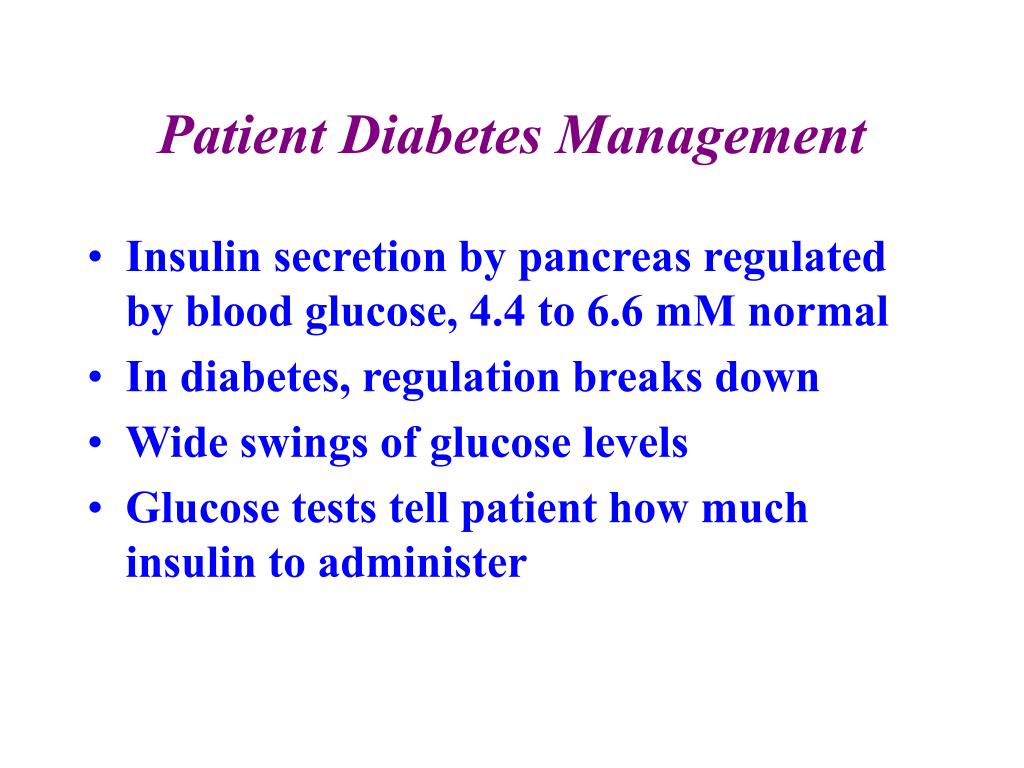 Patient Diabetes Management

• Insulin secretion by pancreas regulated by blood glucose, 4.4 to 6.6 mM normal
• In diabetes, regulation breaks down
• Wide swings of glucose levels
• Glucose tests tell patient how much insulin to administer